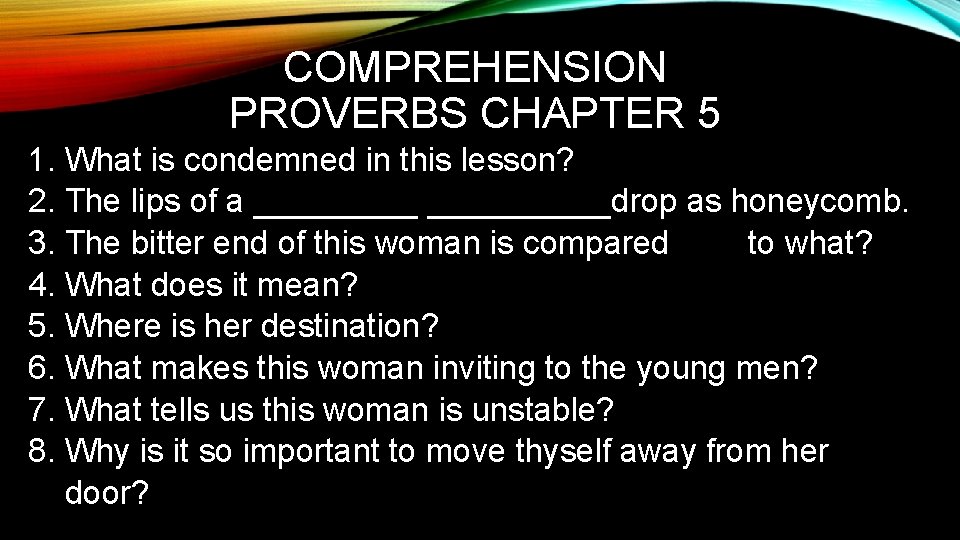 COMPREHENSION
PROVERBS CHAPTER 5

1. What is condemned in this lesson?
2. The lips of a _________ __________drop as honeycomb.
3. The bitter end of this woman is compared to what?
4. What does it mean?
5. Where is her destination?
6. What makes this woman inviting to the young men?
7. What tells us this woman is unstable?
8. Why is it so important to move thyself away from her door?